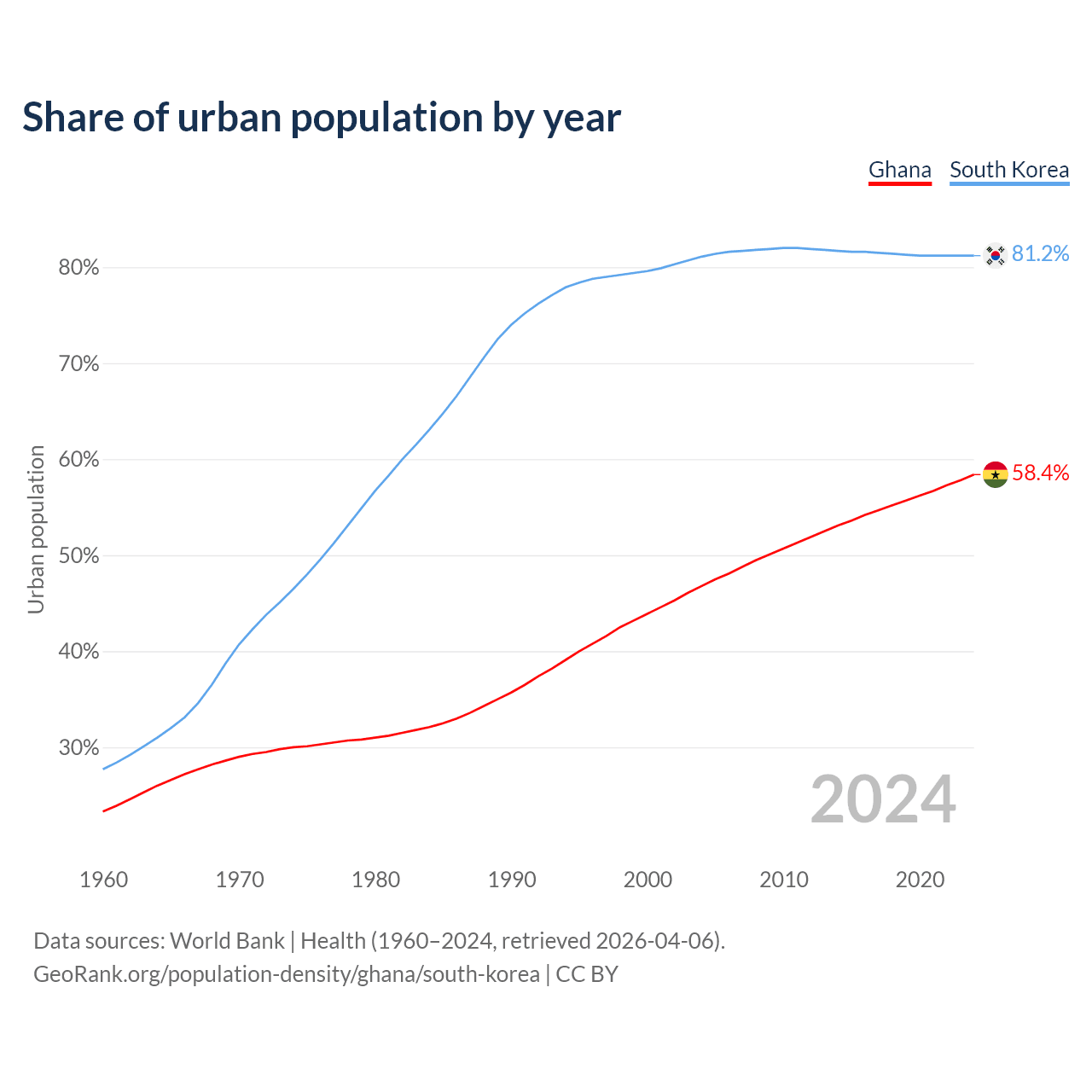 Share of urban population by year

Ghana South Korea

Urban population

80%
70%
60%
50%
40%
30%

81.2%
58.4%

2024

1960 1970 1980 1990 2000 2010 2020

Data sources: World Bank | Health (1960–2024, retrieved 2026-04-06).
GeoRank.org/population-density/ghana/south-korea | CC BY